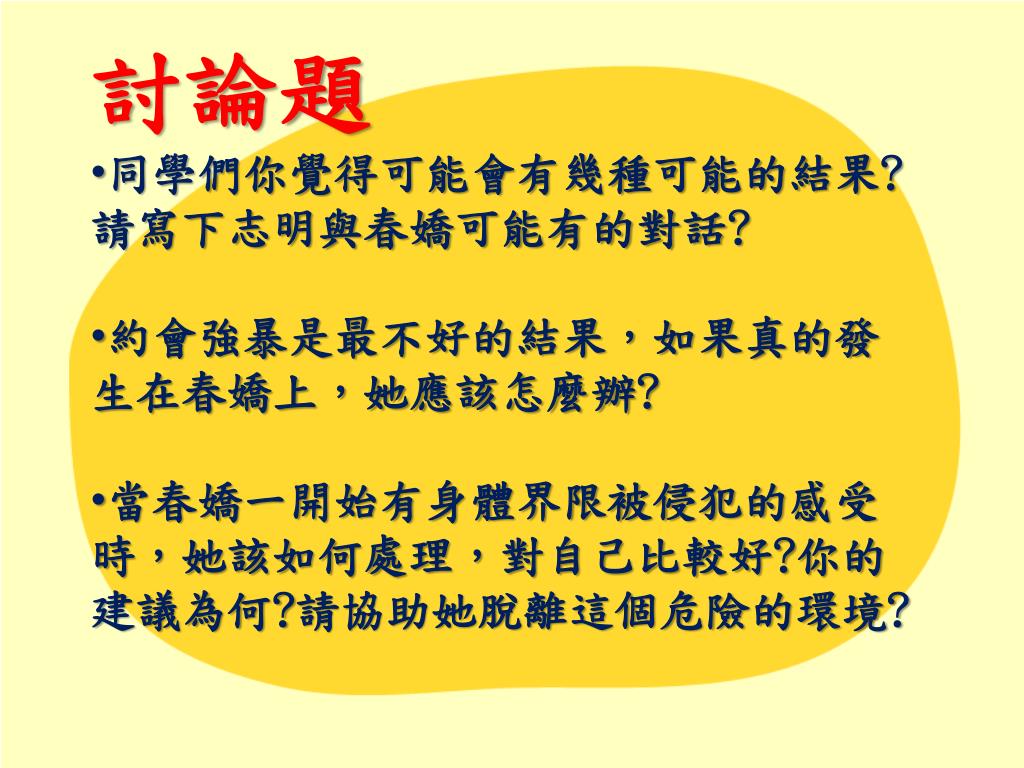 討論題

•同學們你覺得可能會有幾種可能的結果?請寫下志明與春嬌可能有的對話?

•約會強暴是最不好的結果，如果真的發生在春嬌上，她應該怎麼辦?

•當春嬌一開始有身體界限被侵犯的感受時，她該如何處理，對自己比較好?你的建議為何?請協助她脫離這個危險的環境?